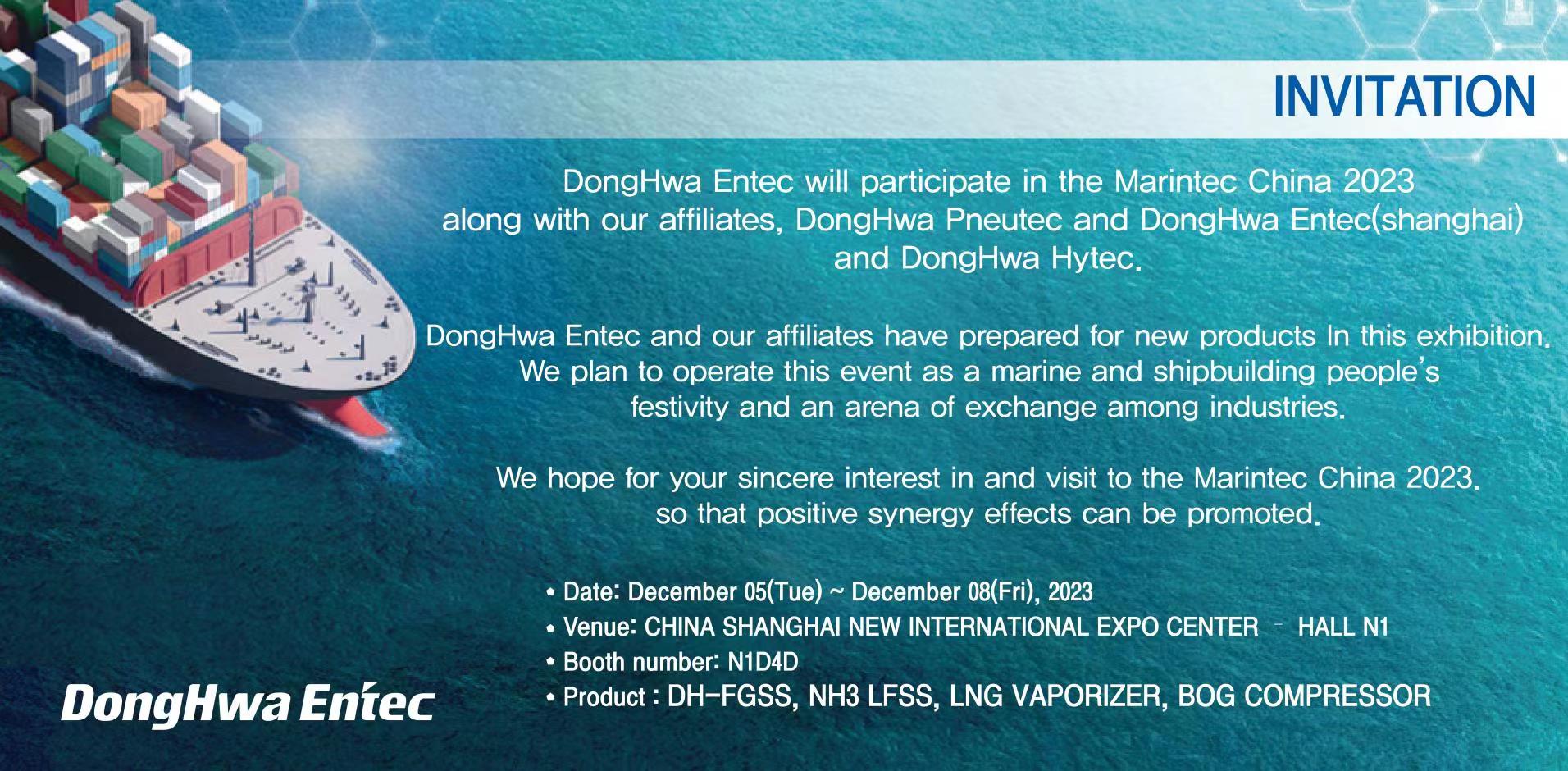 INVITATION

DongHwa Entec will participate in the Marintec China 2023 along with our affiliates, DongHwa Pneutec and DongHwa Entec(shanghai) and DongHwa Hytec.

DongHwa Entec and our affiliates have prepared for new products In this exhibition. We plan to operate this event as a marine and shipbuilding people's festivity and an arena of exchange among industries.

We hope for your sincere interest in and visit to the Marintec China 2023. so that positive synergy effects can be promoted.

• Date: December 05(Tue) ~ December 08(Fri), 2023
• Venue: CHINA SHANGHAI NEW INTERNATIONAL EXPO CENTER - HALL N1
• Booth number: N1D4D
• Product : DH-FGSS, NH3 LFSS, LNG VAPORIZER, BOG COMPRESSOR

DongHwa Entec